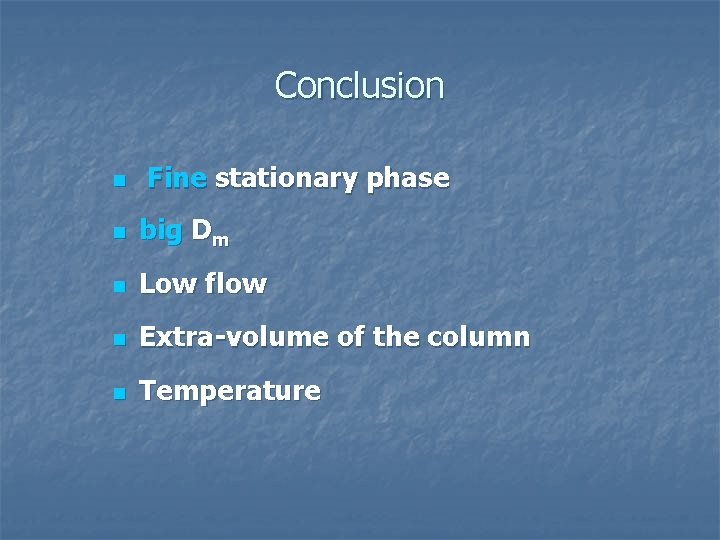 Conclusion

- Fine stationary phase
- big $D_m$
- Low flow
- Extra-volume of the column
- Temperature